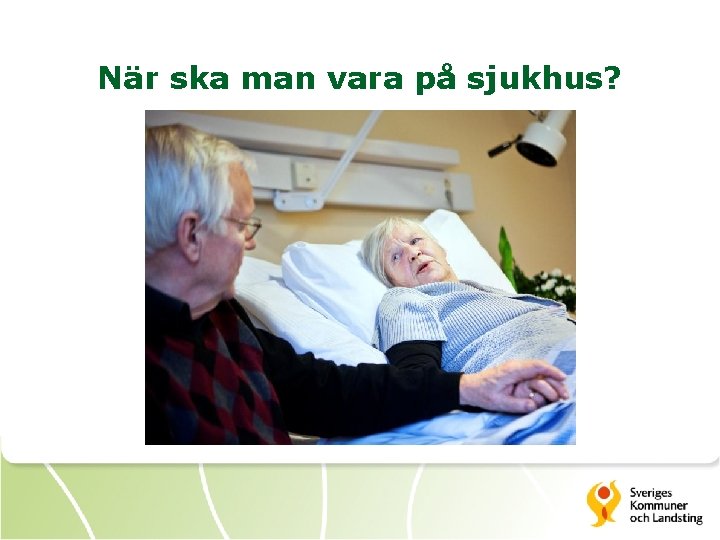 När ska man vara på sjukhus?

Sveriges Kommuner och Landsting